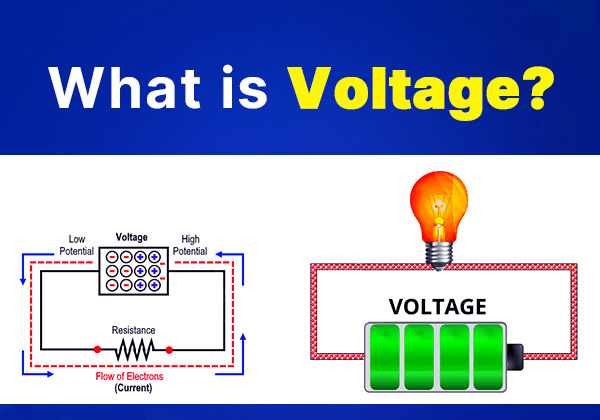 What is Voltage?

Low Potential

Voltage

High Potential

Resistance

Flow of Electrons
(Current)

VOLTAGE